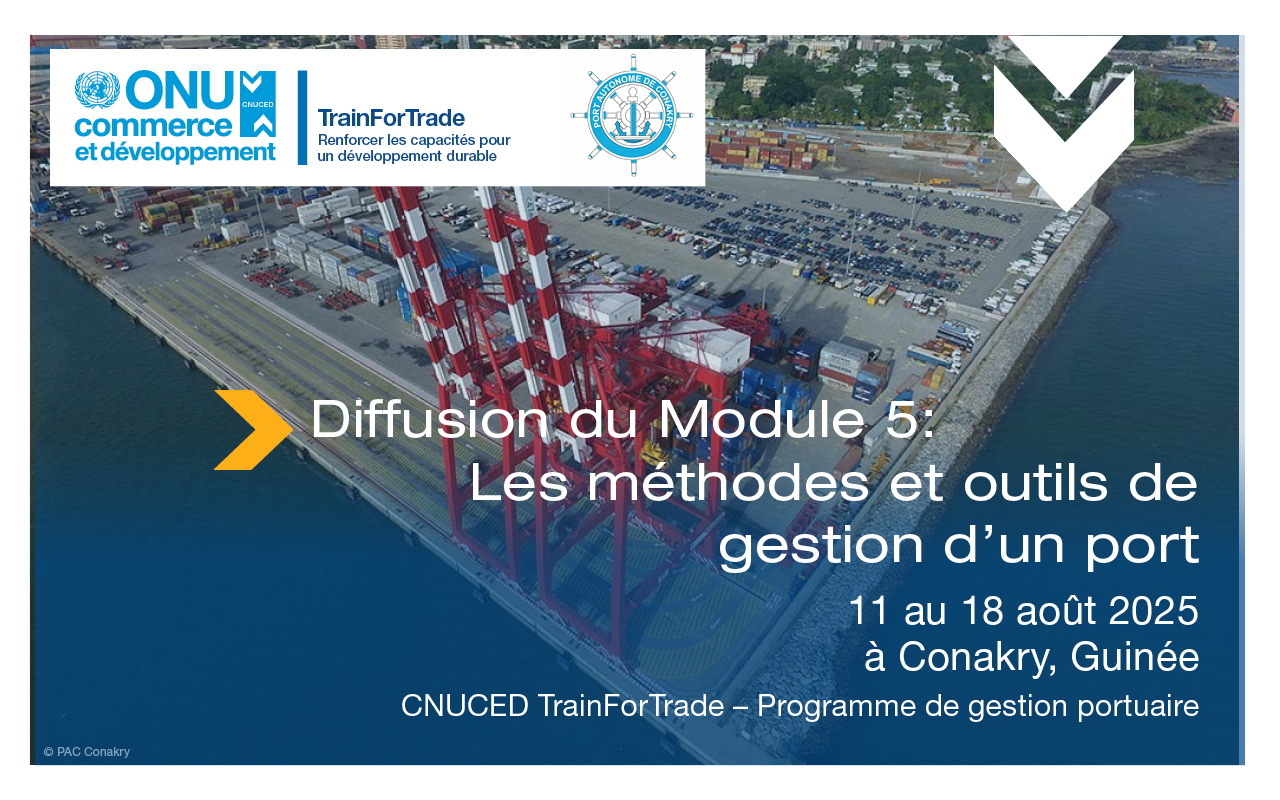 ONU commerce et développement
CNUCED

TrainForTrade
Renforcer les capacités pour un développement durable

PORT AUTONOME DE CONAKRY

Diffusion du Module 5:
Les méthodes et outils de gestion d'un port

11 au 18 août 2025
à Conakry, Guinée

CNUCED TrainForTrade – Programme de gestion portuaire

© PAC Conakry